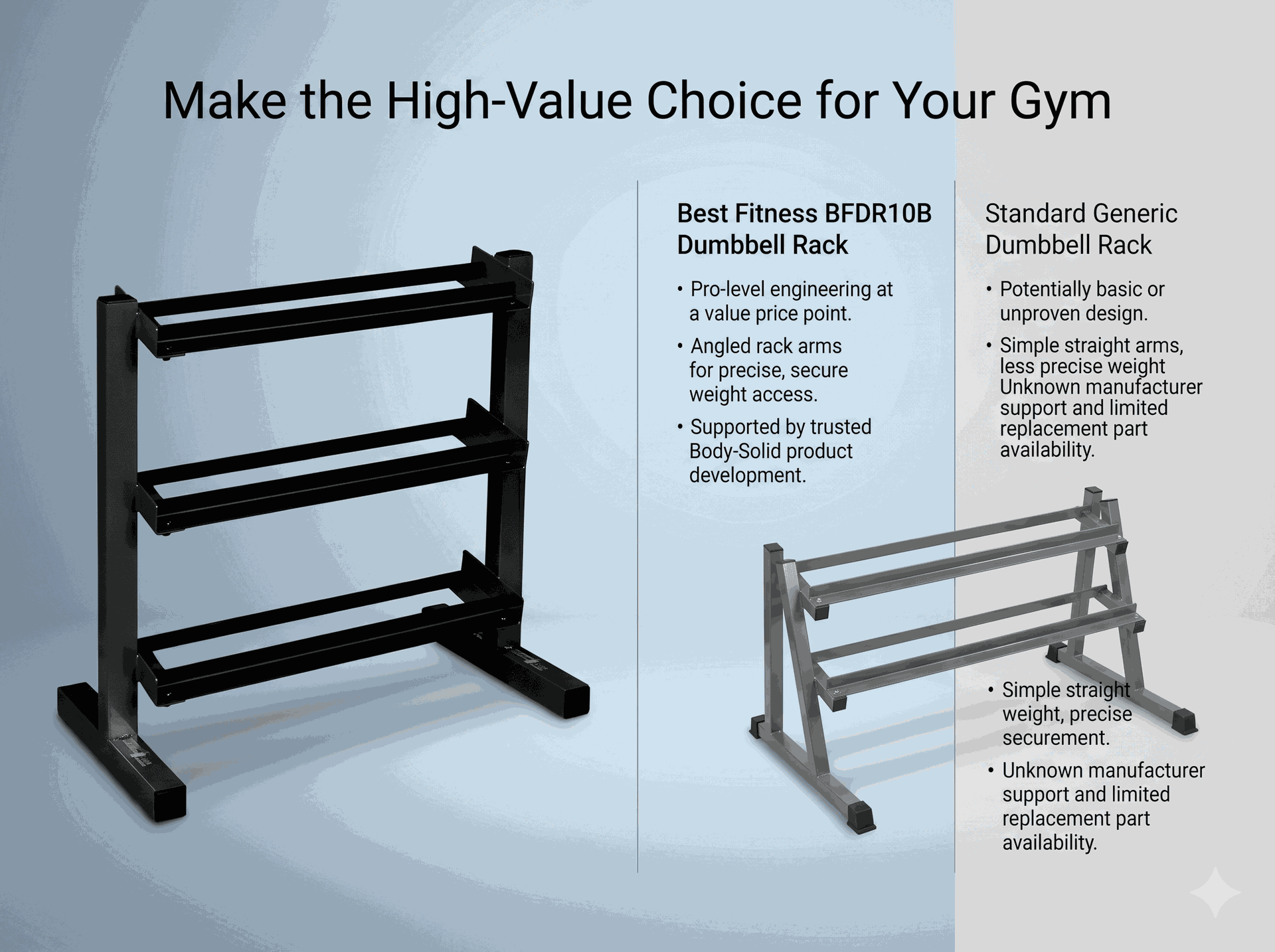 Make the High-Value Choice for Your Gym

Best Fitness BFDR10B Dumbbell Rack

• Pro-level engineering at a value price point.

• Angled rack arms for precise, secure weight access.

• Supported by trusted Body-Solid product development.

Standard Generic Dumbbell Rack

• Potentially basic or unproven design.

• Simple straight arms, less precise weight Unknown manufacturer support and limited replacement part availability.

• Simple straight weight, precise securement.

• Unknown manufacturer support and limited replacement part availability.